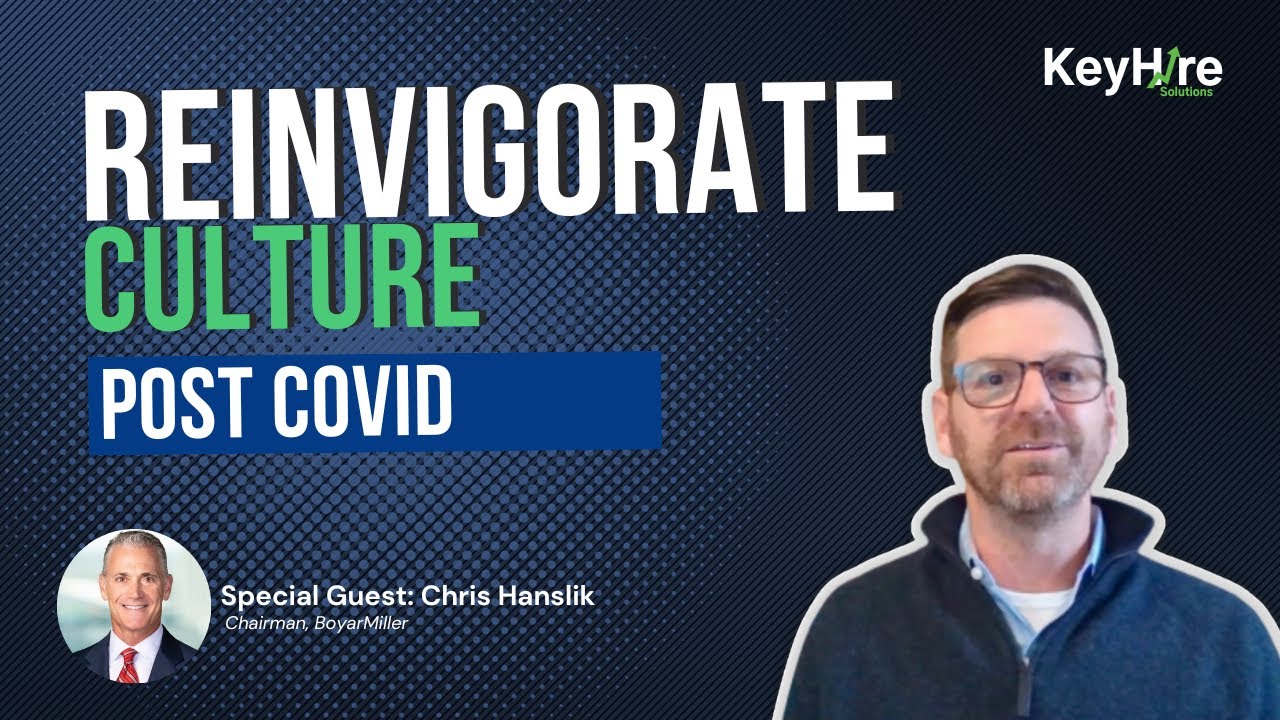 KeyHire Solutions

REINVIGORATE
CULTURE
POST COVID

Special Guest: Chris Hanslik
Chairman, BoyarMiller